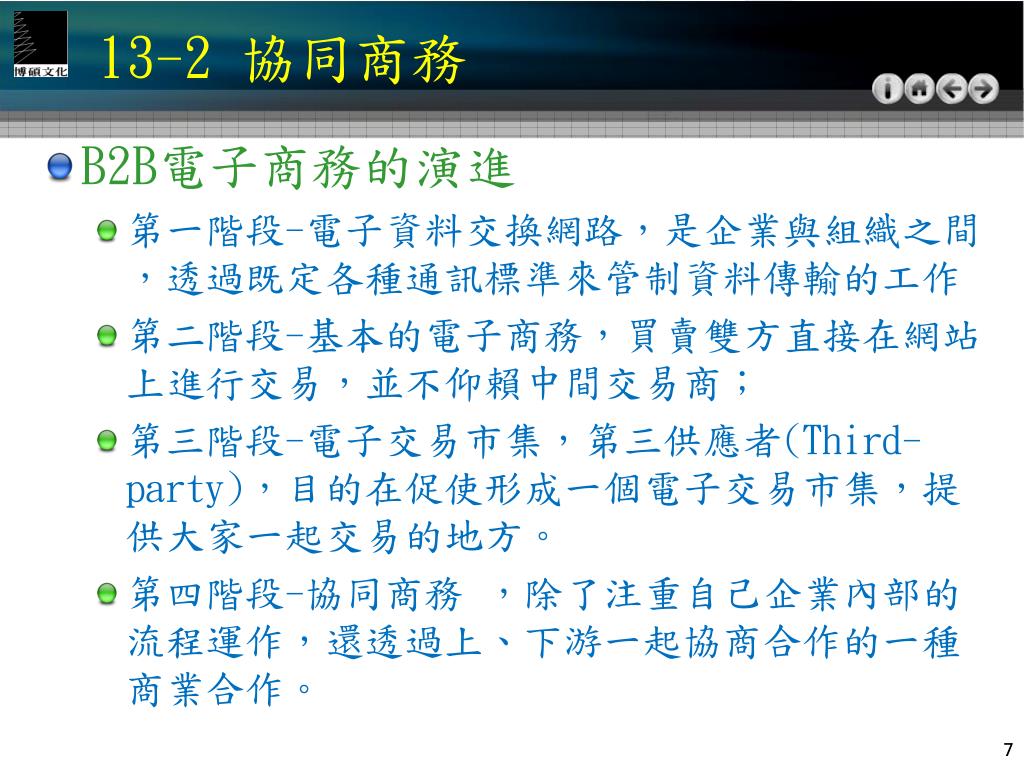 博碩文化

13-2 協同商務

B2B電子商務的演進

第一階段-電子資料交換網路，是企業與組織之間，透過既定各種通訊標準來管制資料傳輸的工作

第二階段-基本的電子商務，買賣雙方直接在網站上進行交易，並不仰賴中間交易商；

第三階段-電子交易市集，第三供應者(Third-party)，目的在促使形成一個電子交易市集，提供大家一起交易的地方。

第四階段-協同商務 ，除了注重自己企業內部的流程運作，還透過上、下游一起協商合作的一種商業合作。

7